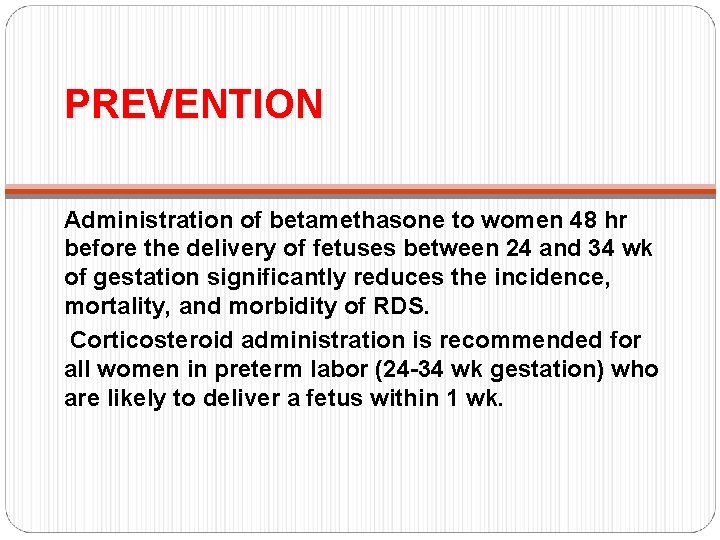 PREVENTION

Administration of betamethasone to women 48 hr before the delivery of fetuses between 24 and 34 wk of gestation significantly reduces the incidence, mortality, and morbidity of RDS.

Corticosteroid administration is recommended for all women in preterm labor (24-34 wk gestation) who are likely to deliver a fetus within 1 wk.